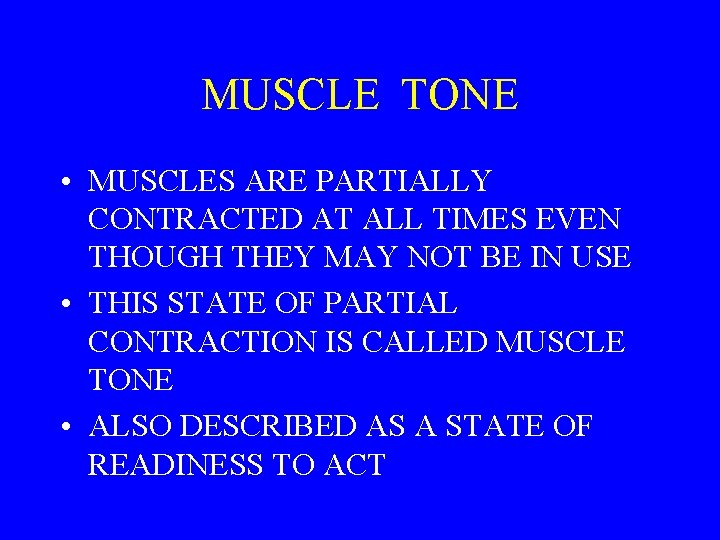 MUSCLE TONE

• MUSCLES ARE PARTIALLY CONTRACTED AT ALL TIMES EVEN THOUGH THEY MAY NOT BE IN USE

• THIS STATE OF PARTIAL CONTRACTION IS CALLED MUSCLE TONE

• ALSO DESCRIBED AS A STATE OF READINESS TO ACT